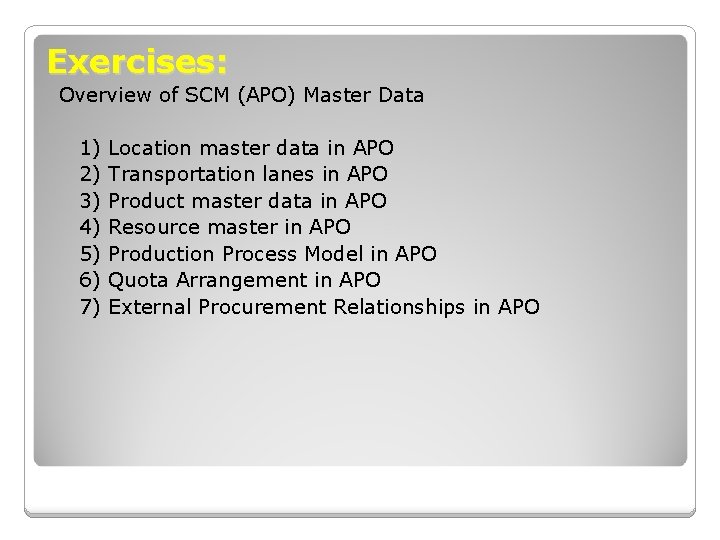 Exercises:

Overview of SCM (APO) Master Data

1) Location master data in APO
2) Transportation lanes in APO
3) Product master data in APO
4) Resource master in APO
5) Production Process Model in APO
6) Quota Arrangement in APO
7) External Procurement Relationships in APO